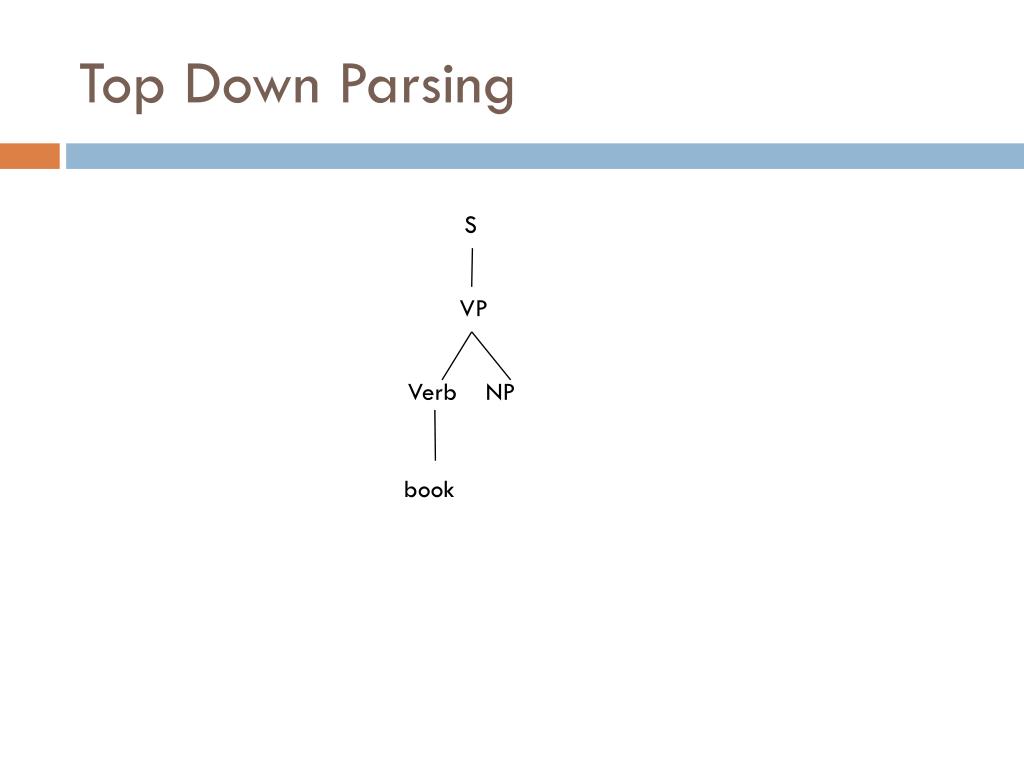 Top Down Parsing

S

VP

Verb NP

book